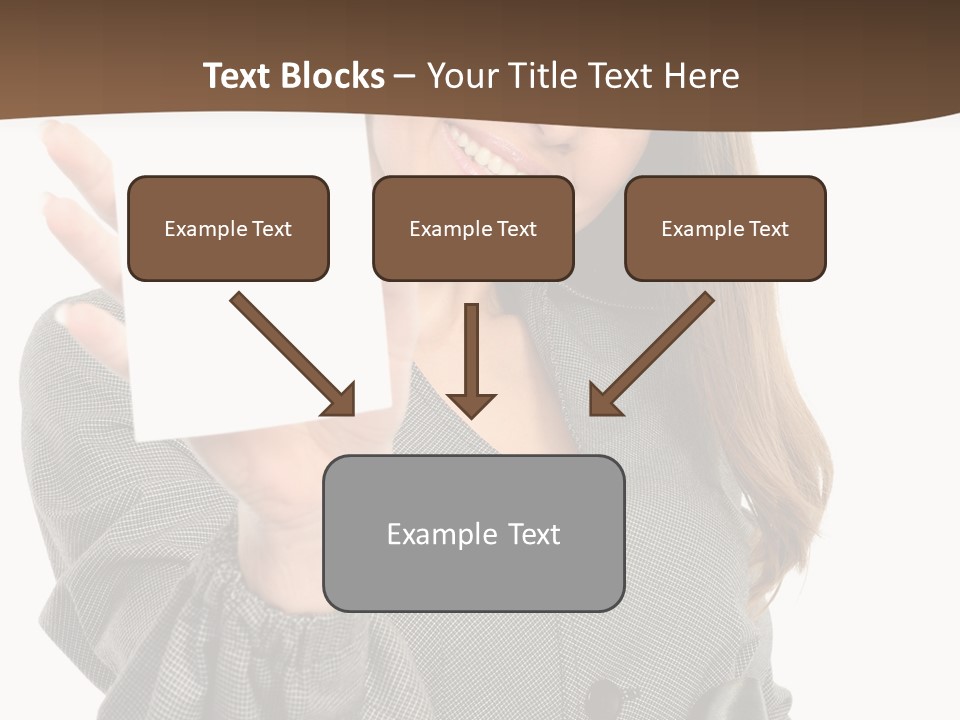 Text Blocks – Your Title Text Here

Example Text

Example Text

Example Text

Example Text